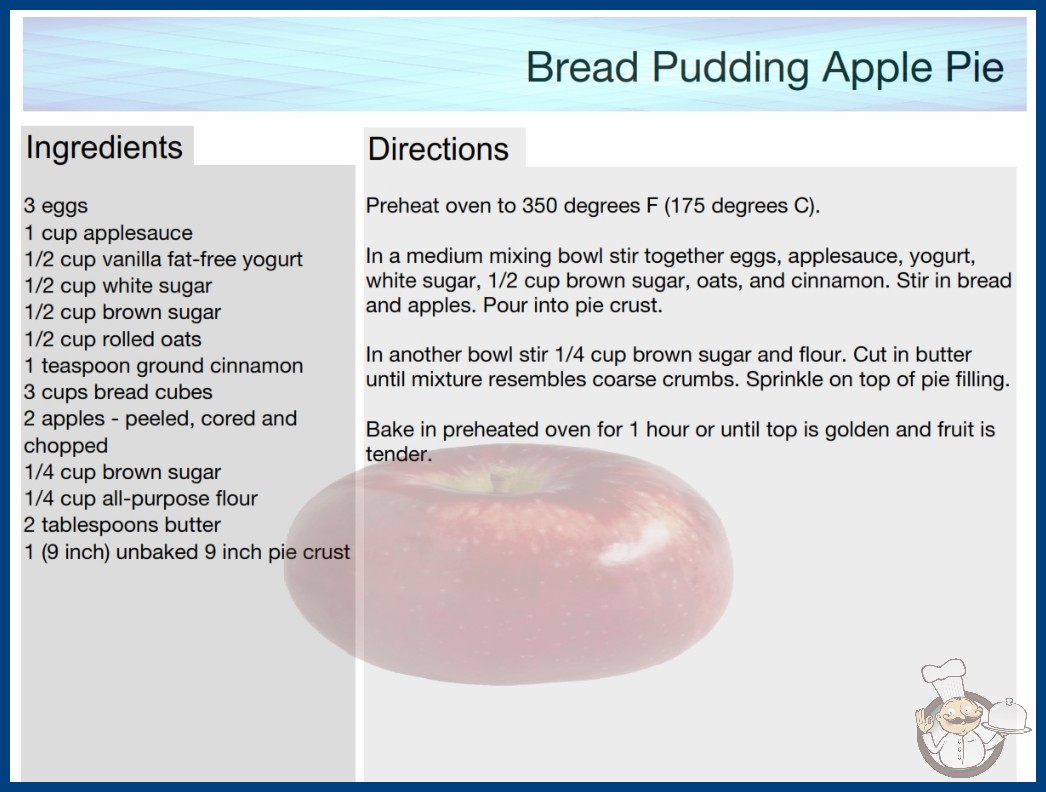 Bread Pudding Apple Pie

Ingredients

3 eggs
1 cup applesauce
1/2 cup vanilla fat-free yogurt
1/2 cup white sugar
1/2 cup brown sugar
1/2 cup rolled oats
1 teaspoon ground cinnamon
3 cups bread cubes
2 apples - peeled, cored and chopped
1/4 cup brown sugar
1/4 cup all-purpose flour
2 tablespoons butter
1 (9 inch) unbaked 9 inch pie crust

Directions

Preheat oven to 350 degrees F (175 degrees C).

In a medium mixing bowl stir together eggs, applesauce, yogurt, white sugar, 1/2 cup brown sugar, oats, and cinnamon. Stir in bread and apples. Pour into pie crust.

In another bowl stir 1/4 cup brown sugar and flour. Cut in butter until mixture resembles coarse crumbs. Sprinkle on top of pie filling.

Bake in preheated oven for 1 hour or until top is golden and fruit is tender.